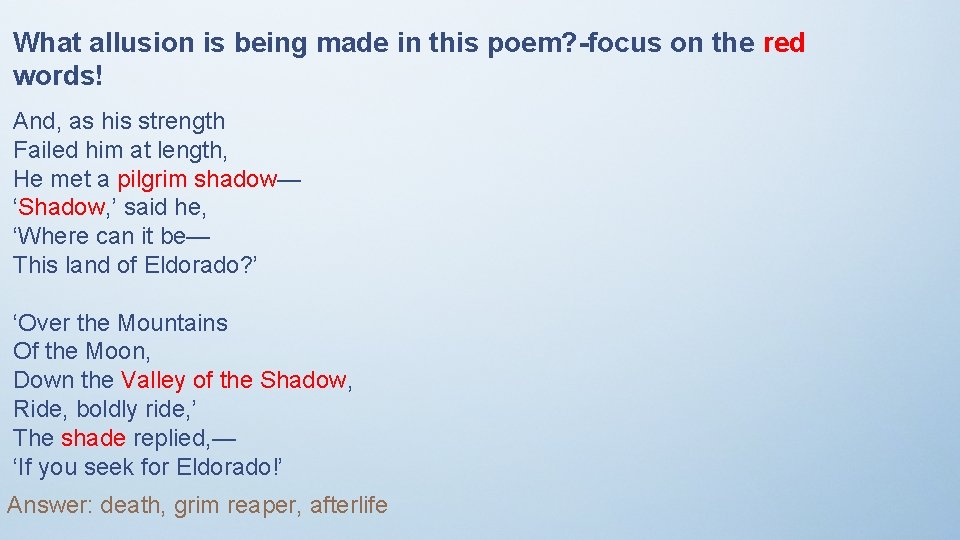 What allusion is being made in this poem?-focus on the red words!

And, as his strength
Failed him at length,
He met a pilgrim shadow—
‘Shadow,’ said he,
‘Where can it be—
This land of Eldorado?’

‘Over the Mountains
Of the Moon,
Down the Valley of the Shadow,
Ride, boldly ride,’
The shade replied,—
‘If you seek for Eldorado!’

Answer: death, grim reaper, afterlife